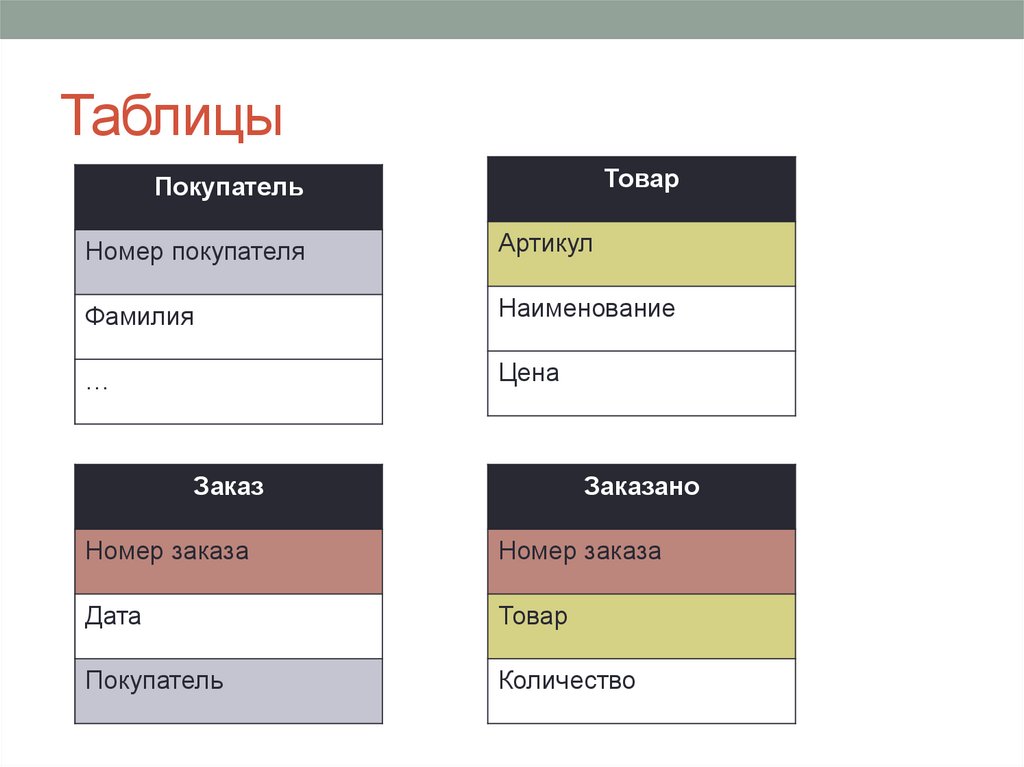 Таблицы

| Покупатель |
|---|
| Номер покупателя |
| Фамилия |
| … |

| Товар |
|---|
| Артикул |
| Наименование |
| Цена |

| Заказ |
|---|
| Номер заказа |
| Дата |
| Покупатель |

| Заказано |
|---|
| Номер заказа |
| Товар |
| Количество |